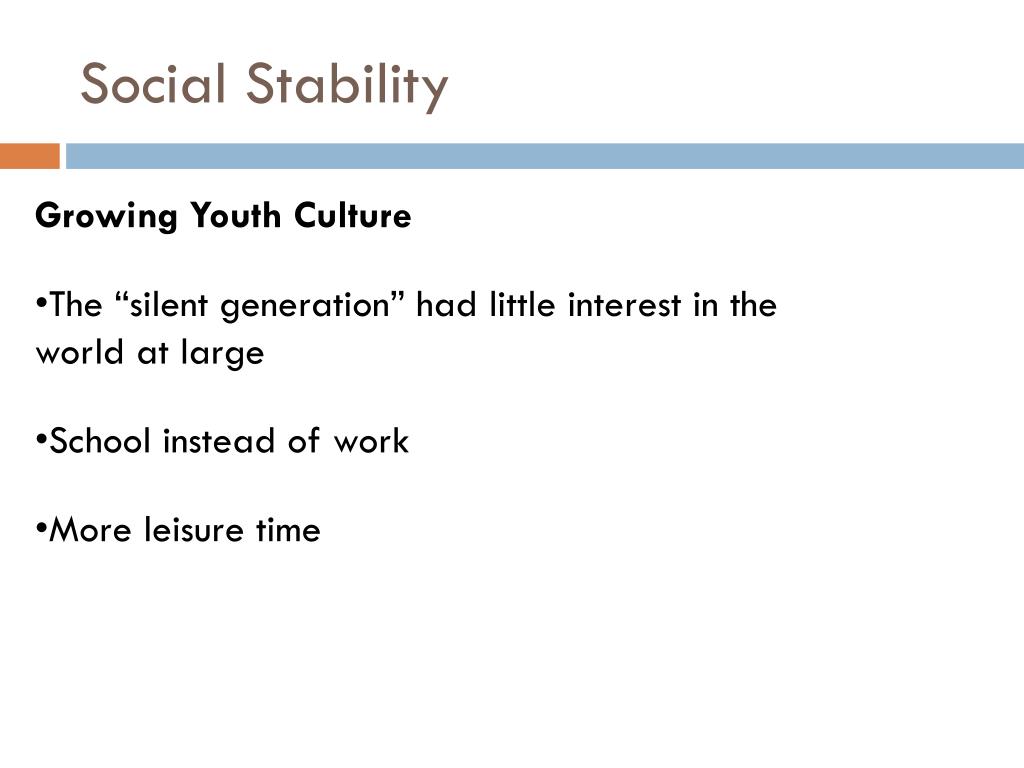 Social Stability

Growing Youth Culture

•The “silent generation” had little interest in the world at large

•School instead of work

•More leisure time